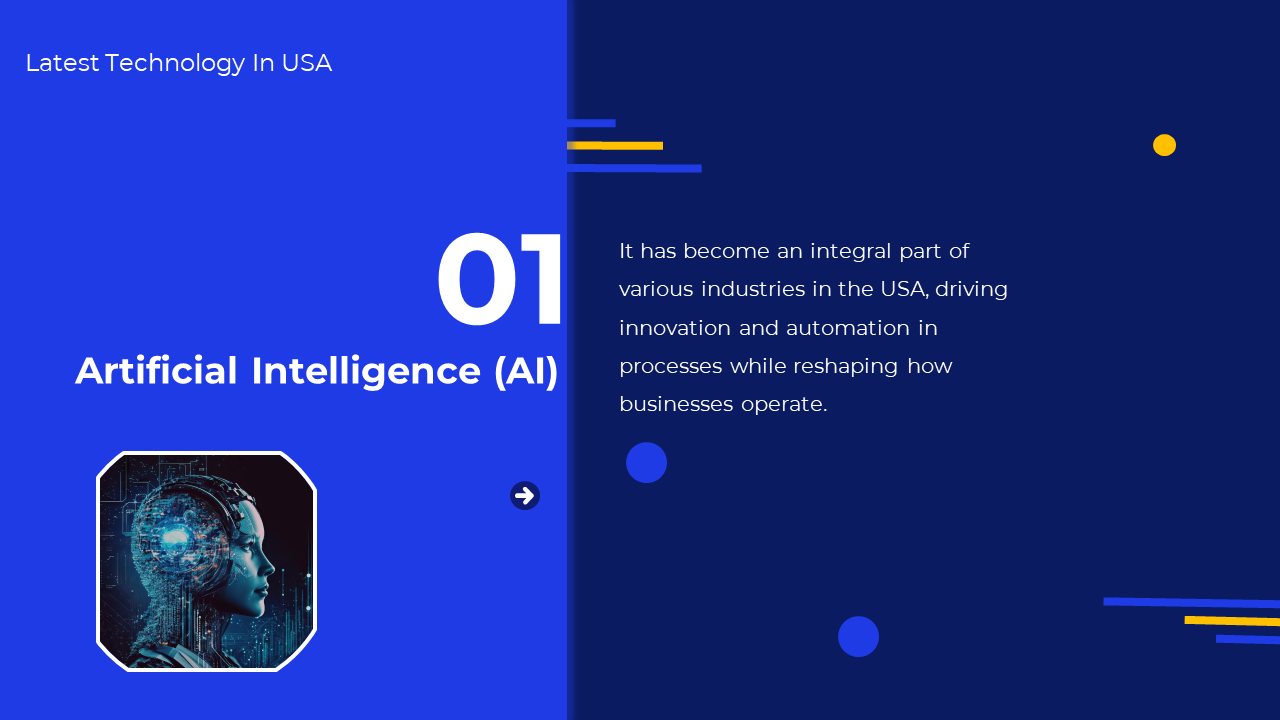 Latest Technology In USA

01

Artificial Intelligence (AI)

It has become an integral part of various industries in the USA, driving innovation and automation in processes while reshaping how businesses operate.